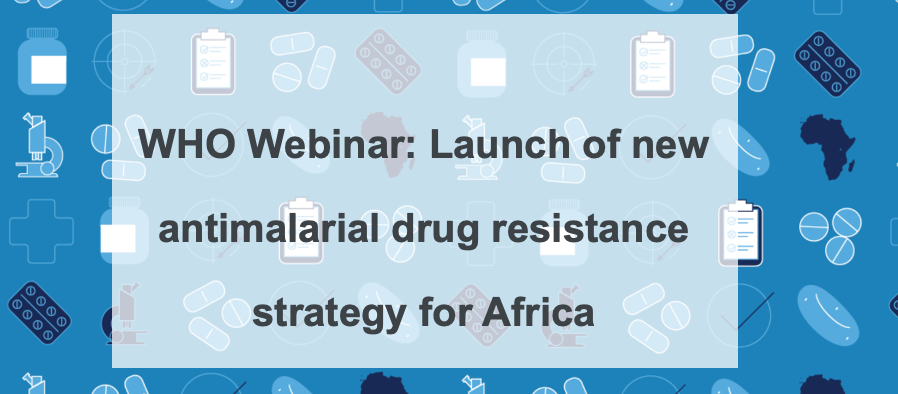 WHO Webinar: Launch of new antimalarial drug resistance strategy for Africa